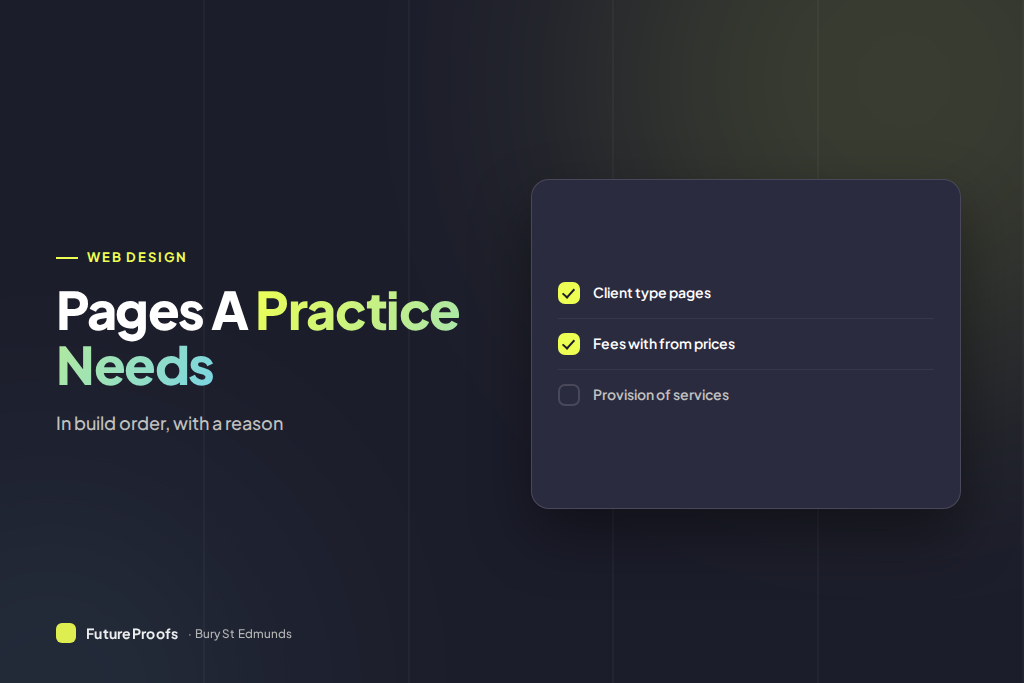 WEB DESIGN

Pages A Practice Needs

In build order, with a reason

Client type pages

Fees with from prices

Provision of services

FutureProofs · Bury St Edmunds